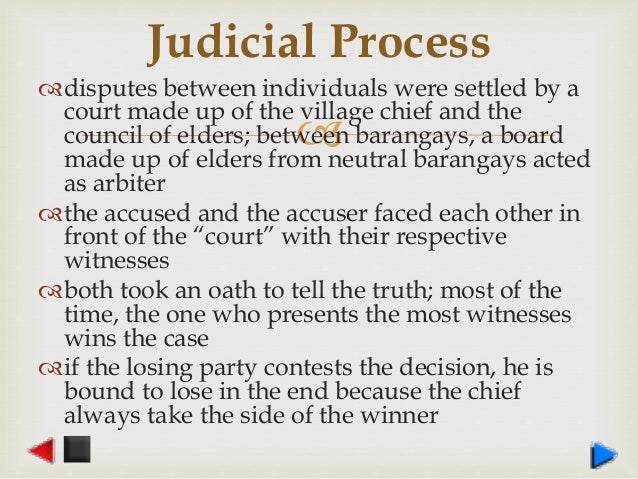 Judicial Process

disputes between individuals were settled by a court made up of the village chief and the council of elders; between barangays, a board made up of elders from neutral barangays acted as arbiter

the accused and the accuser faced each other in front of the “court” with their respective witnesses

both took an oath to tell the truth; most of the time, the one who presents the most witnesses wins the case

if the losing party contests the decision, he is bound to lose in the end because the chief always take the side of the winner